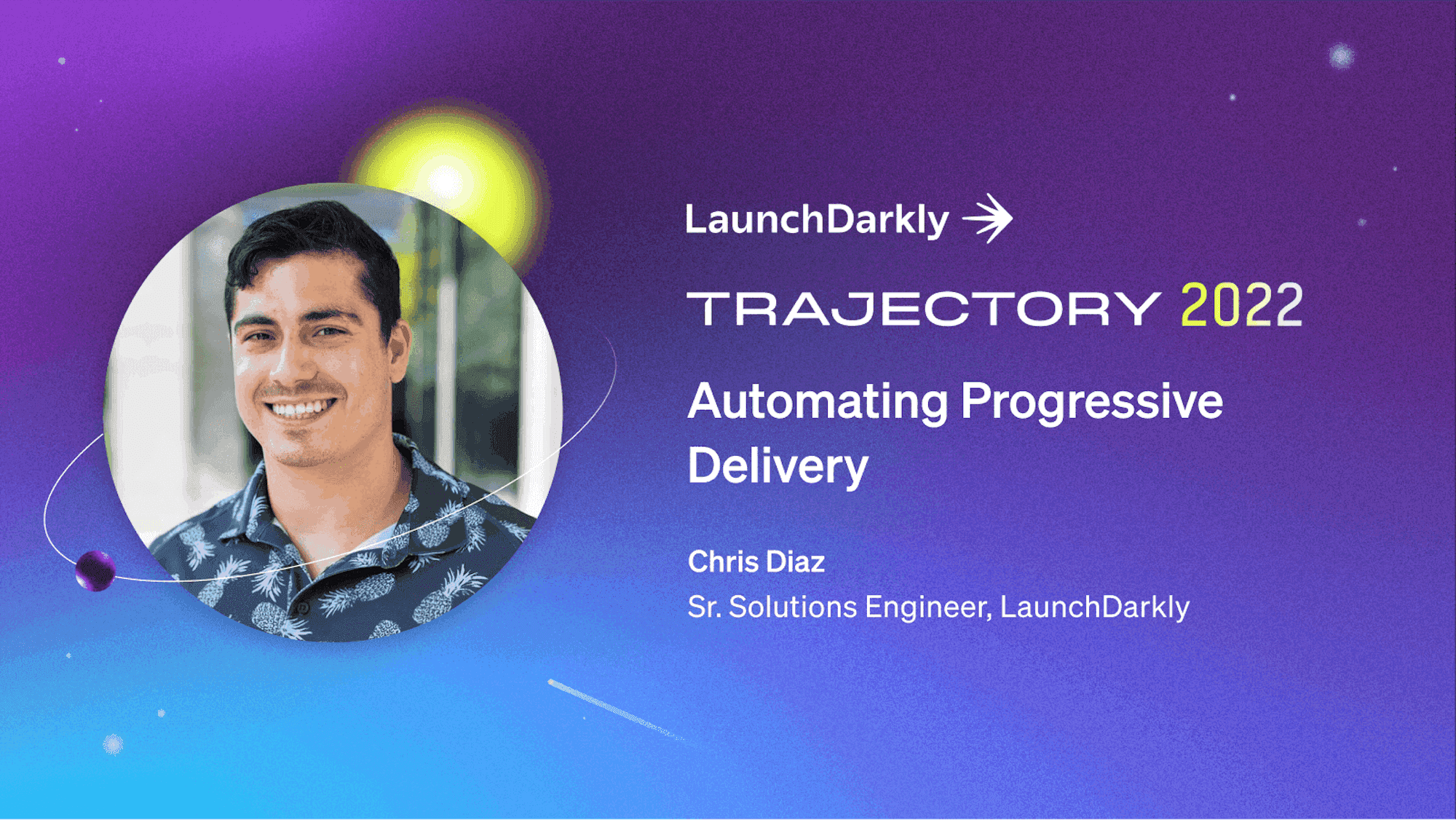 LaunchDarkly

TRAJECTORY 2022

Automating Progressive Delivery

Chris Diaz
Sr. Solutions Engineer, LaunchDarkly